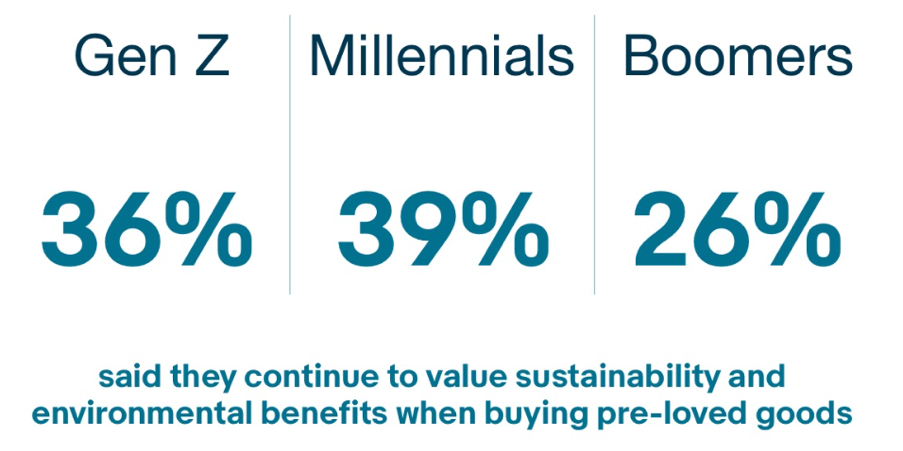 Gen Z

36%

Millennials

39%

Boomers

26%

said they continue to value sustainability and environmental benefits when buying pre-loved goods